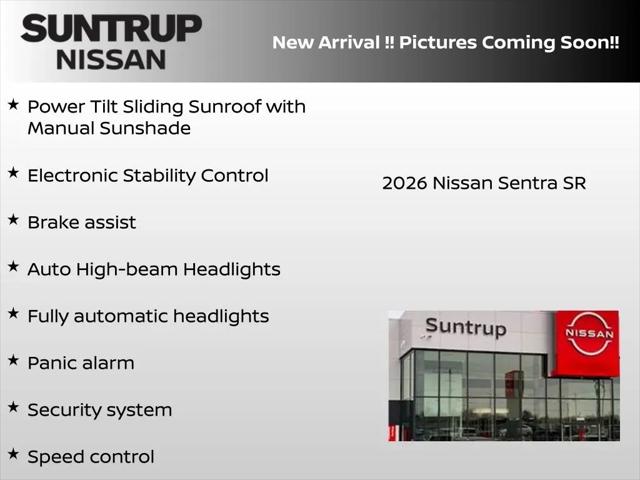 SUNTRUP NISSAN

New Arrival !! Pictures Coming Soon!!

★ Power Tilt Sliding Sunroof with Manual Sunshade

★ Electronic Stability Control

★ Brake assist

★ Auto High-beam Headlights

★ Fully automatic headlights

★ Panic alarm

★ Security system

★ Speed control

2026 Nissan Sentra SR

Suntrup

NISSAN